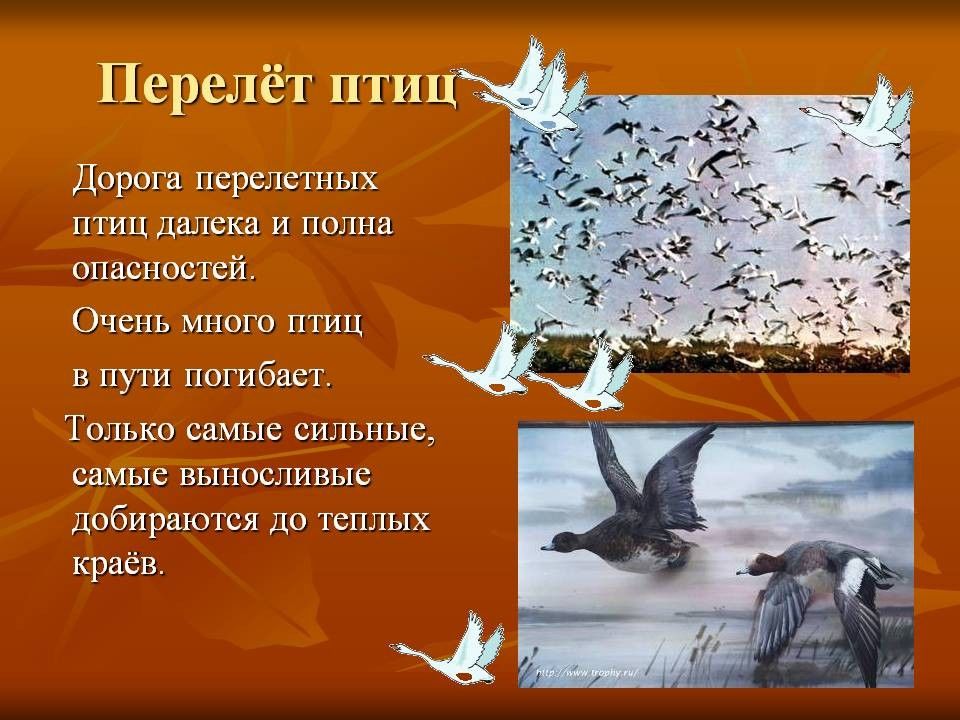 Перелёт птиц

Дорога перелетных птиц далека и полна опасностей.

Очень много птиц в пути погибает.

Только самые сильные, самые выносливые добираются до теплых краёв.

http://www.trophy.ru/